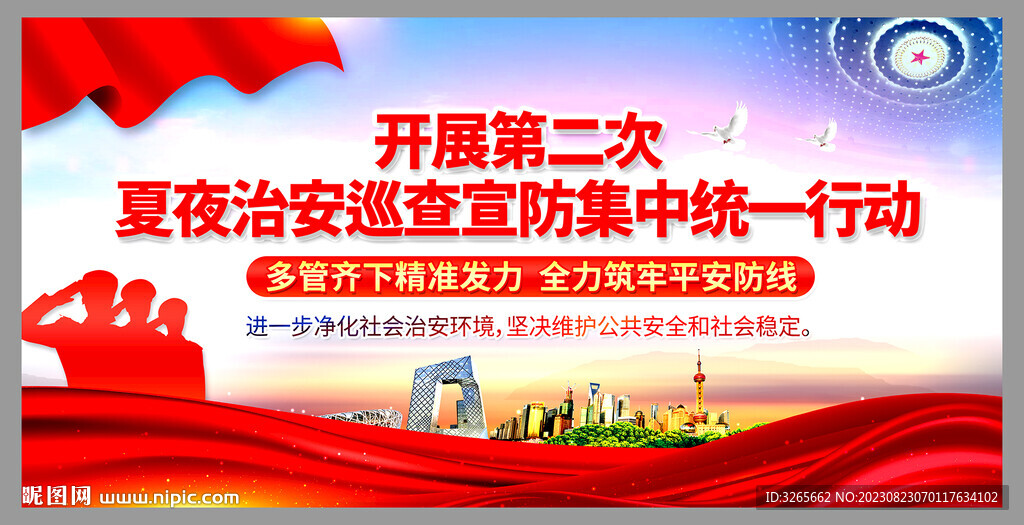 开展第二次
夏夜治安巡查宣防集中统一行动

多管齐下精准发力 全力筑牢平安防线

进一步净化社会治安环境，坚决维护公共安全和社会稳定。

昵图网 www.nipic.com

ID:3265662 NO:20230823070117634102